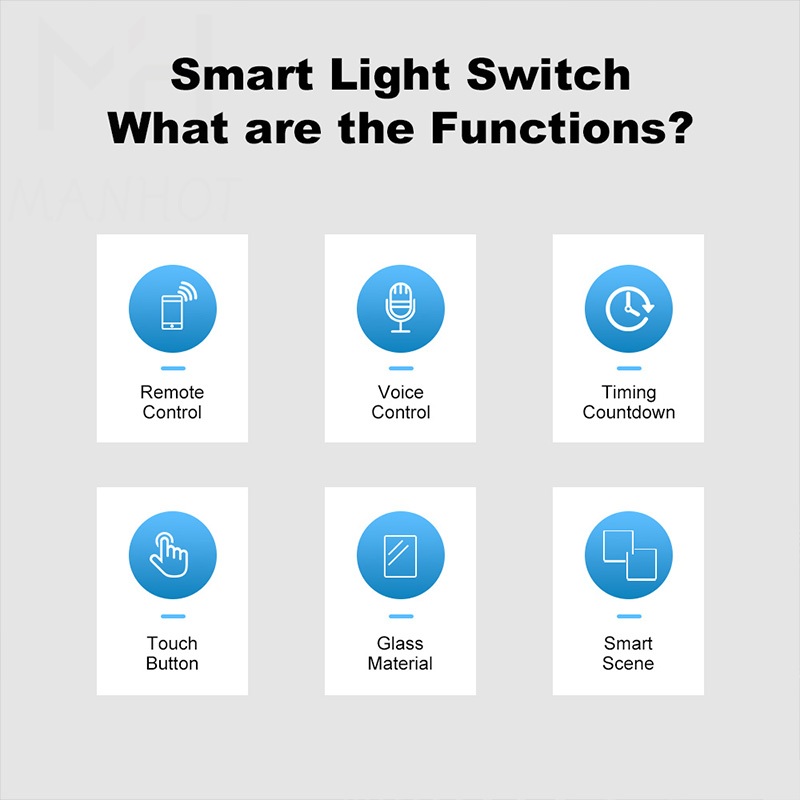 MANHOT

Smart Light Switch
What are the Functions?

Remote Control

Voice Control

Timing Countdown

Touch Button

Glass Material

Smart Scene